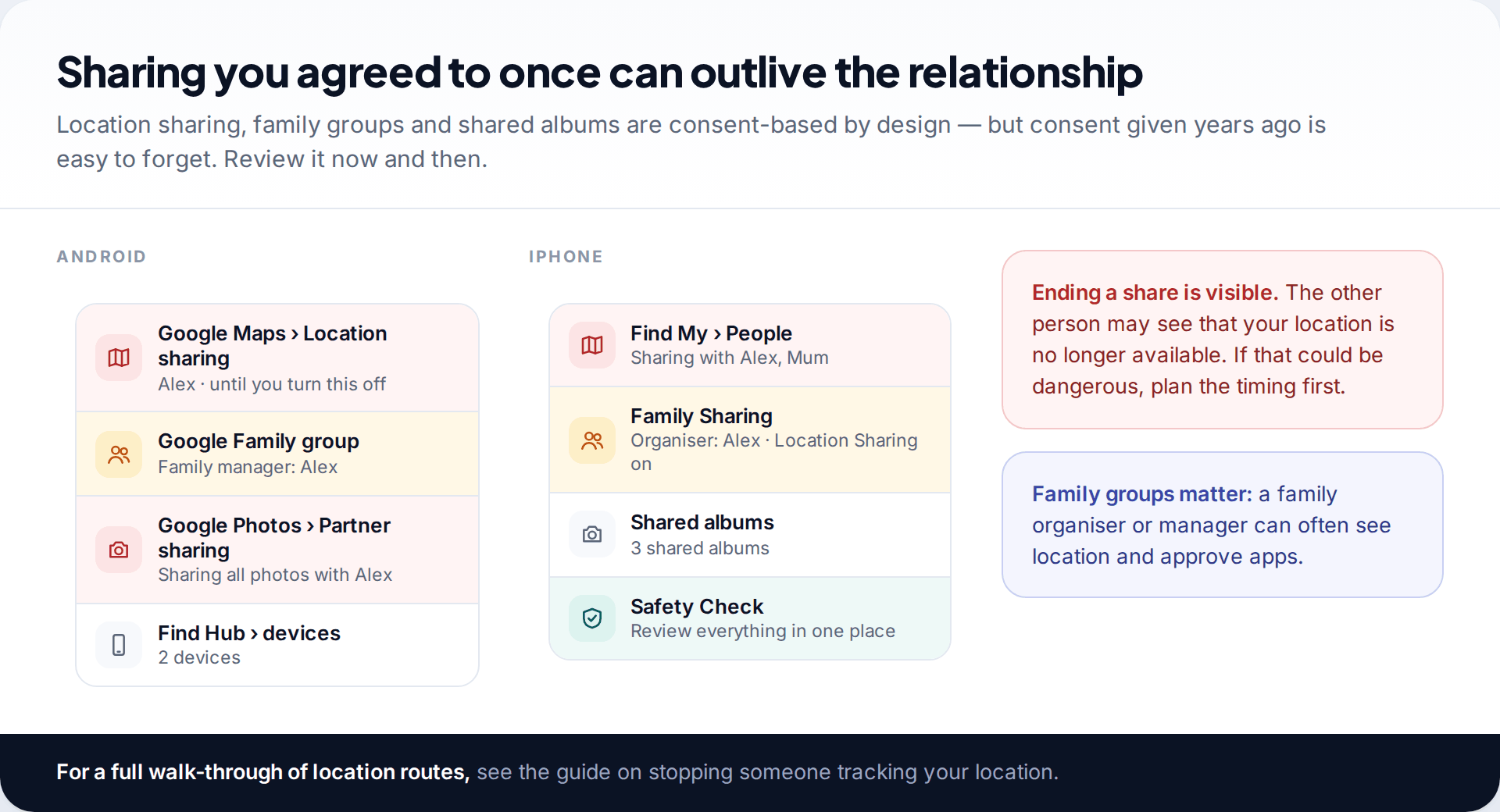 Sharing you agreed to once can outlive the relationship

Location sharing, family groups and shared albums are consent-based by design — but consent given years ago is easy to forget. Review it now and then.

ANDROID

Google Maps › Location sharing
Alex · until you turn this off

Google Family group
Family manager: Alex

Google Photos › Partner sharing
Sharing all photos with Alex

Find Hub › devices
2 devices

IPHONE

Find My › People
Sharing with Alex, Mum

Family Sharing
Organiser: Alex · Location Sharing on

Shared albums
3 shared albums

Safety Check
Review everything in one place

Ending a share is visible. The other person may see that your location is no longer available. If that could be dangerous, plan the timing first.

Family groups matter: a family organiser or manager can often see location and approve apps.

For a full walk-through of location routes, see the guide on stopping someone tracking your location.